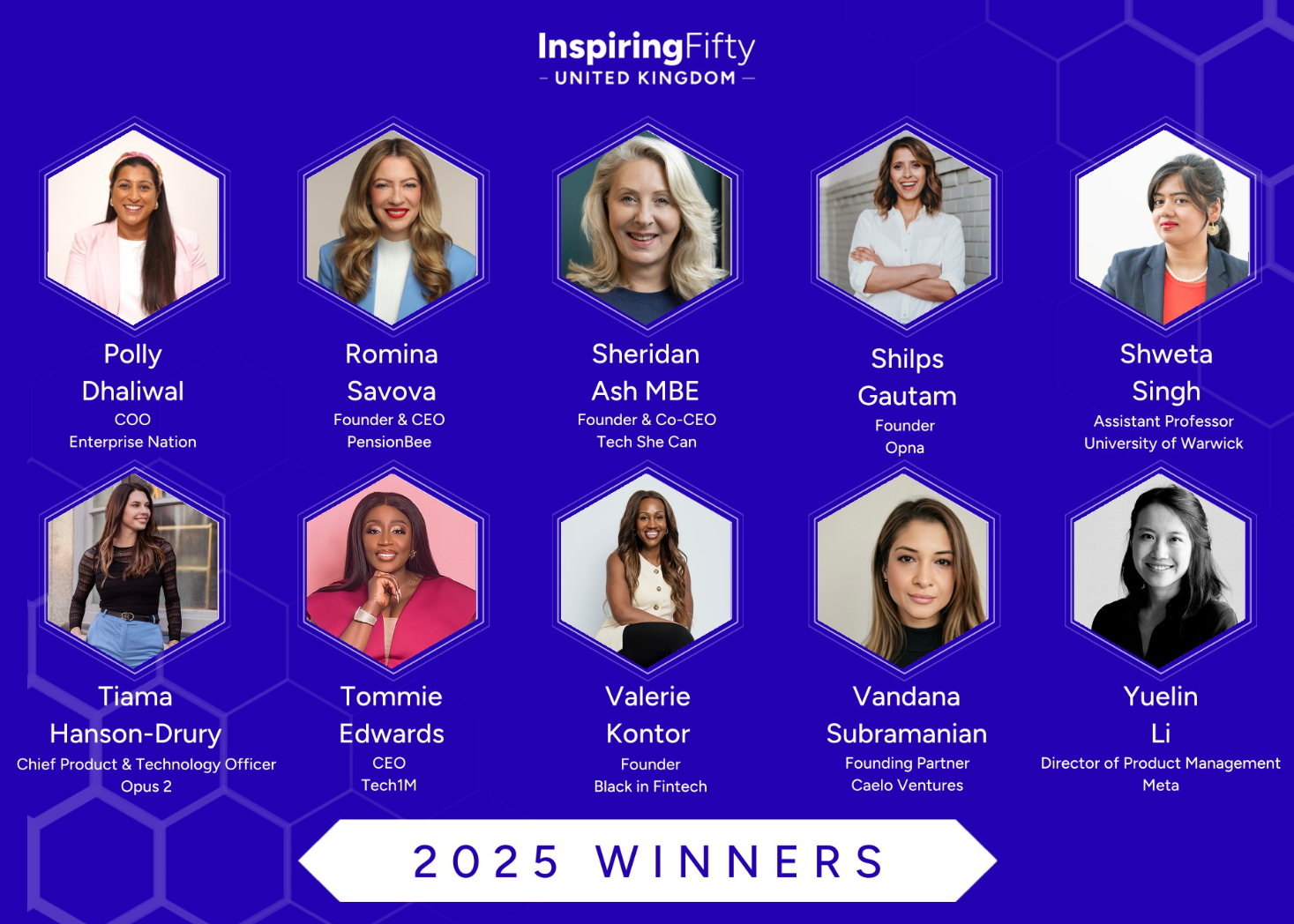 InspiringFifty
– UNITED KINGDOM –

Polly Dhaliwal
COO
Enterprise Nation

Romina Savova
Founder & CEO
PensionBee

Sheridan Ash MBE
Founder & Co-CEO
Tech She Can

Shilps Gautam
Founder
Opna

Shweta Singh
Assistant Professor
University of Warwick

Tiama Hanson-Drury
Chief Product & Technology Officer
Opus 2

Tommie Edwards
CEO
Tech1M

Valerie Kontor
Founder
Black in Fintech

Vandana Subramanian
Founding Partner
Caelo Ventures

Yuelin Li
Director of Product Management
Meta

2025 WINNERS